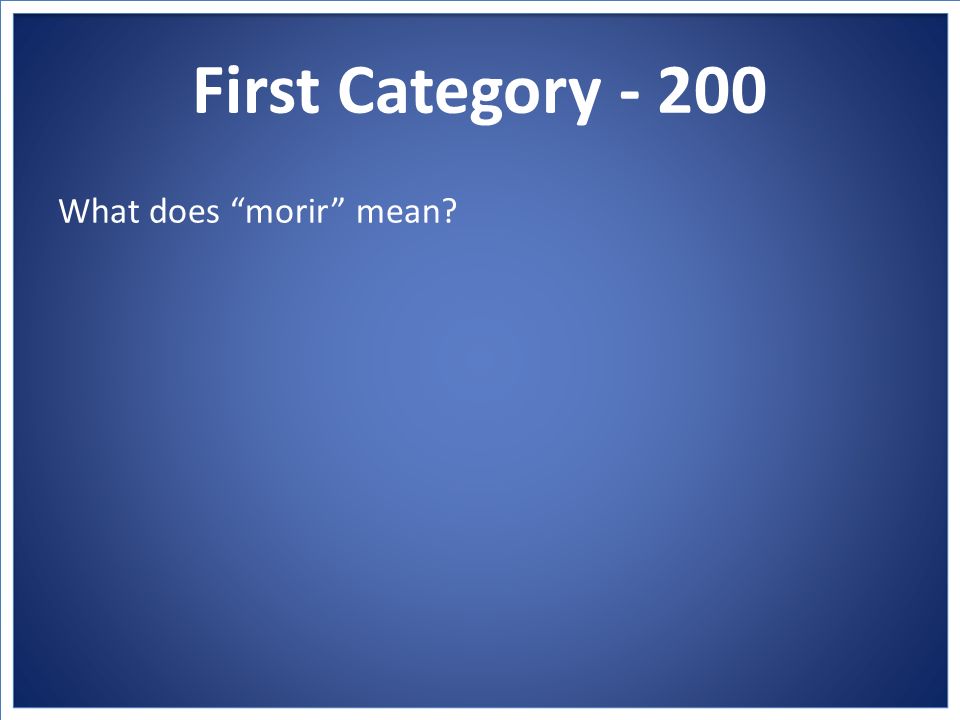 First Category - 200

What does “morir” mean?